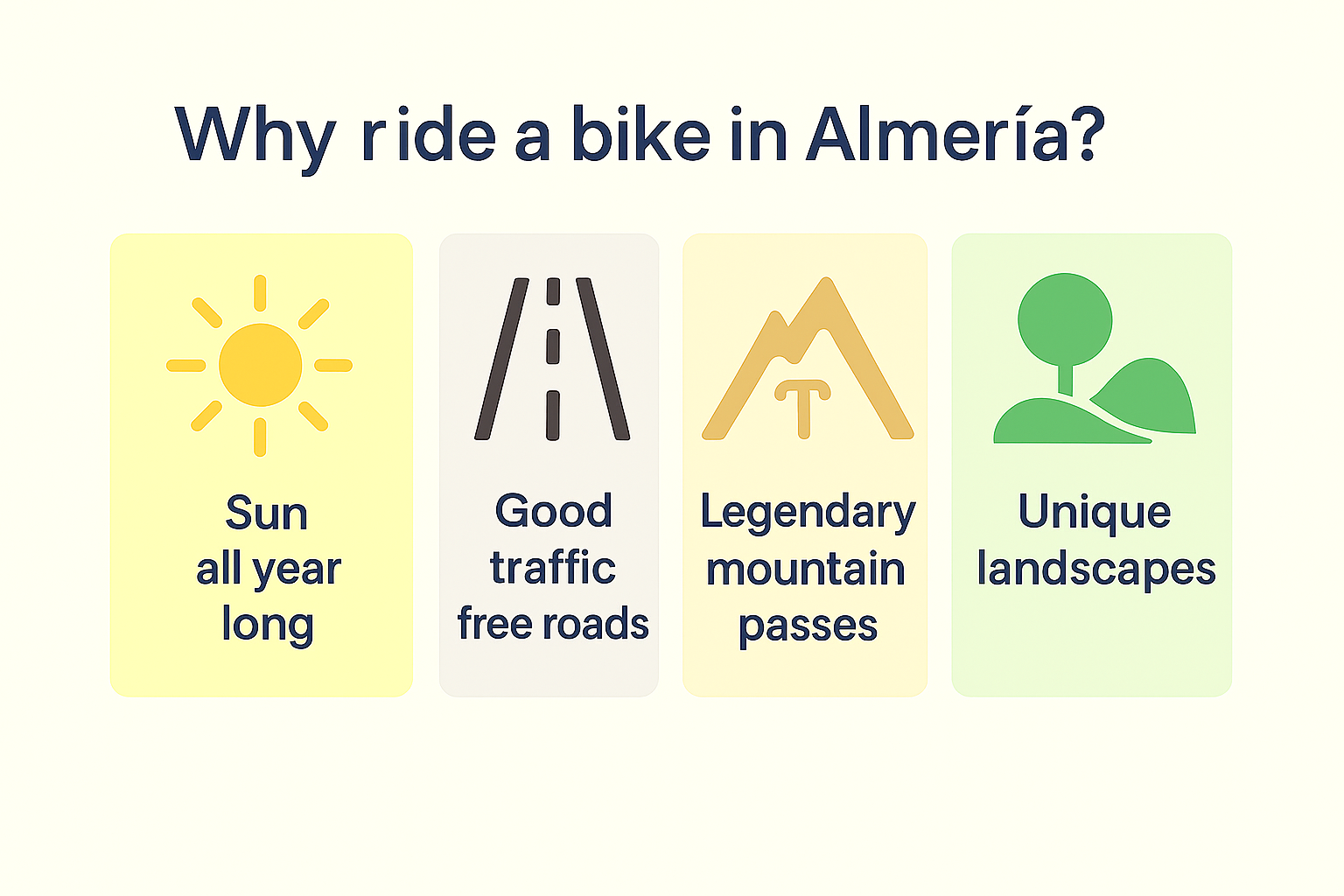 Why ride a bike in Almería?

Sun all year long

Good traffic free roads

Legendary mountain passes

Unique landscapes